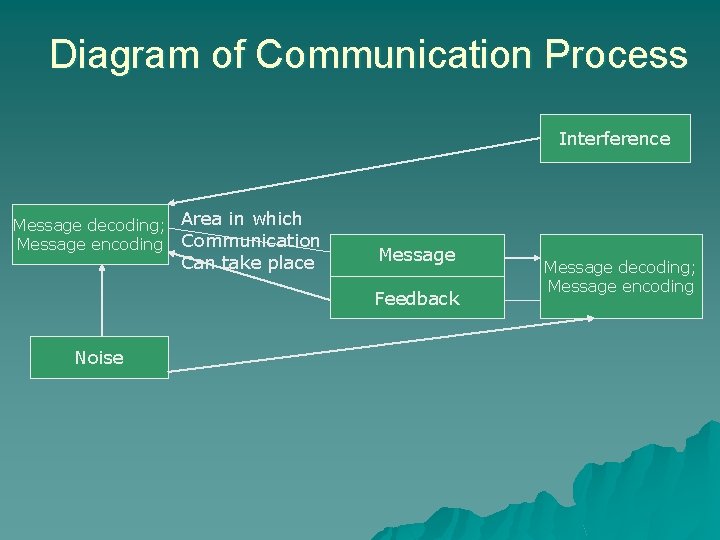 Diagram of Communication Process

Interference

Message decoding; Message encoding

Area in which Communication Can take place

Message

Feedback

Message decoding; Message encoding

Noise